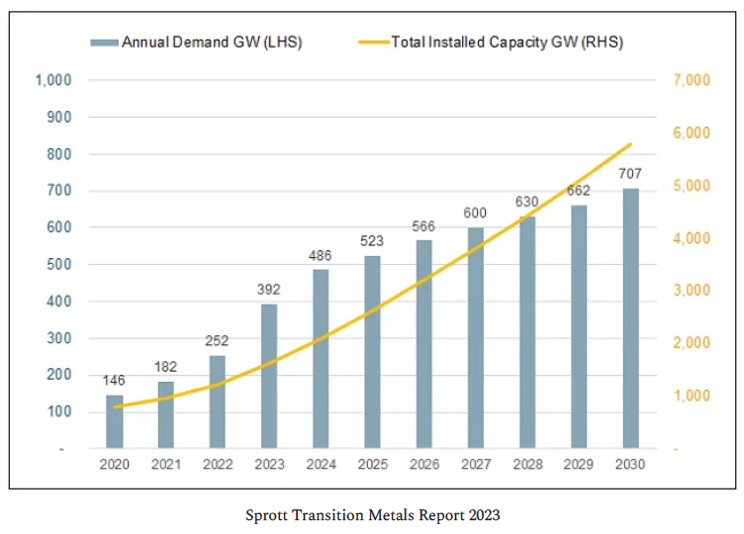 Annual Demand GW (LHS)
Total Installed Capacity GW (RHS)

1,000
900
800
700
600
500
400
300
200
100
-

7,000
6,000
5,000
4,000
3,000
2,000
1,000
-

146
182
252
392
486
523
566
600
630
662
707

2020
2021
2022
2023
2024
2025
2026
2027
2028
2029
2030

Sprott Transition Metals Report 2023